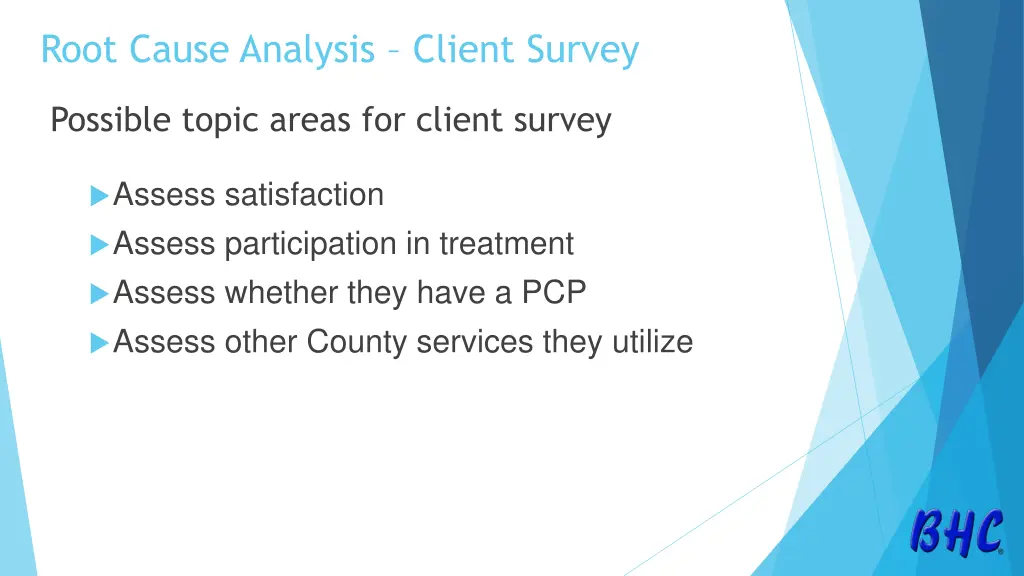 Root Cause Analysis – Client Survey

Possible topic areas for client survey

Assess satisfaction
Assess participation in treatment
Assess whether they have a PCP
Assess other County services they utilize

BHC